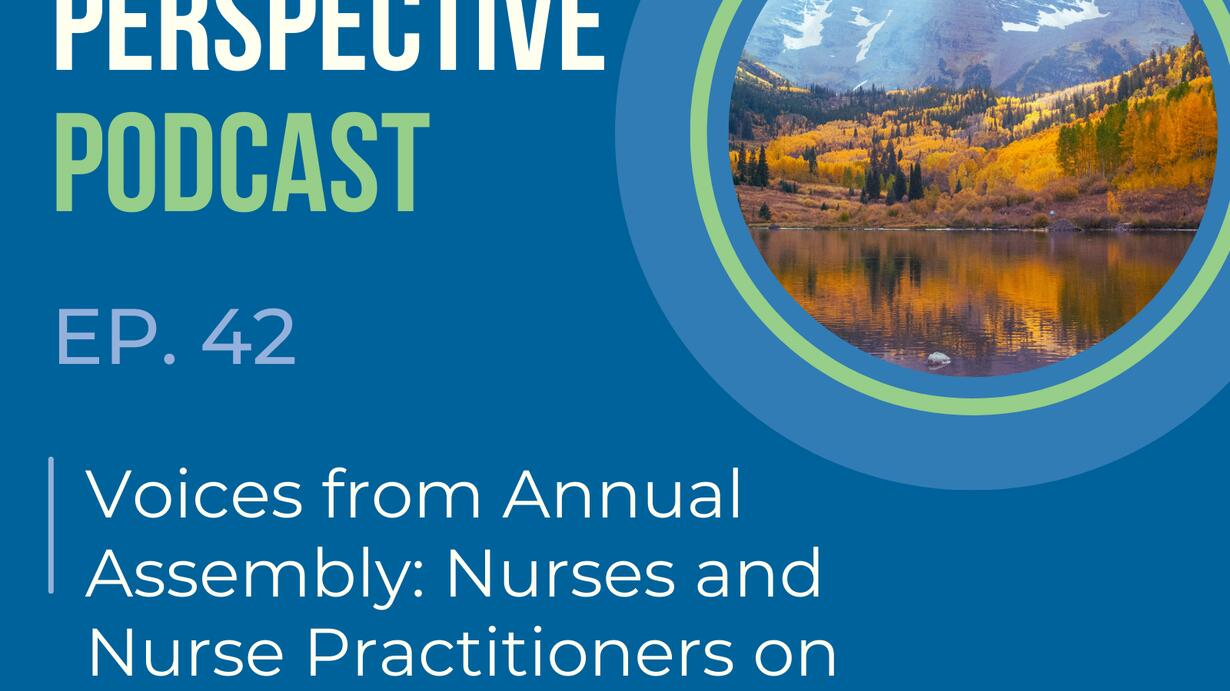 PERSPECTIVE PODCAST

EP. 42

Voices from Annual Assembly: Nurses and Nurse Practitioners on